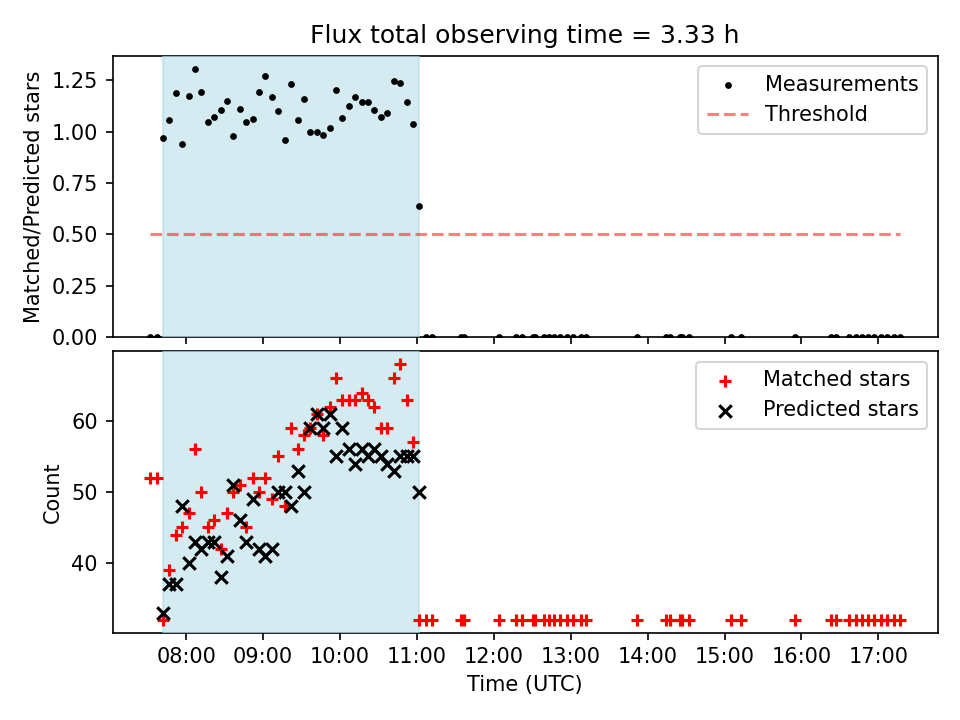 Flux total observing time = 3.33 h

Matched/Predicted stars

1.25
1.00
0.75
0.50
0.25
0.00

Measurements
Threshold

Count

60
50
40

Matched stars
Predicted stars

08:00 09:00 10:00 11:00 12:00 13:00 14:00 15:00 16:00 17:00

Time (UTC)